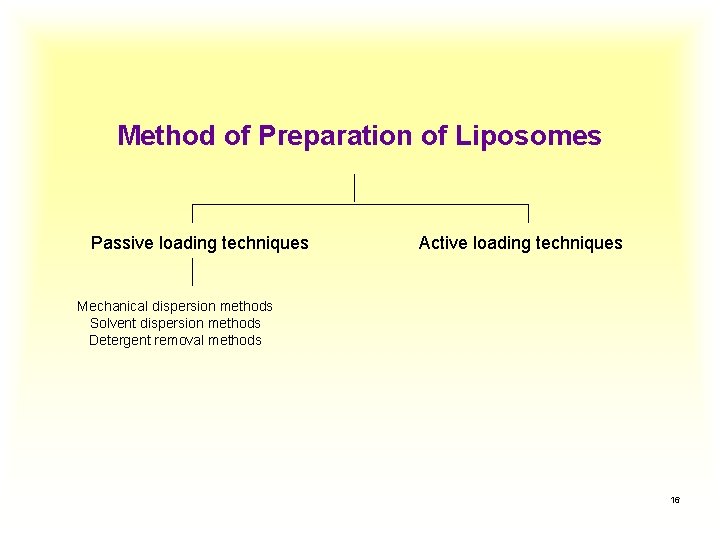 Method of Preparation of Liposomes

Passive loading techniques

Active loading techniques

Mechanical dispersion methods
Solvent dispersion methods
Detergent removal methods

16